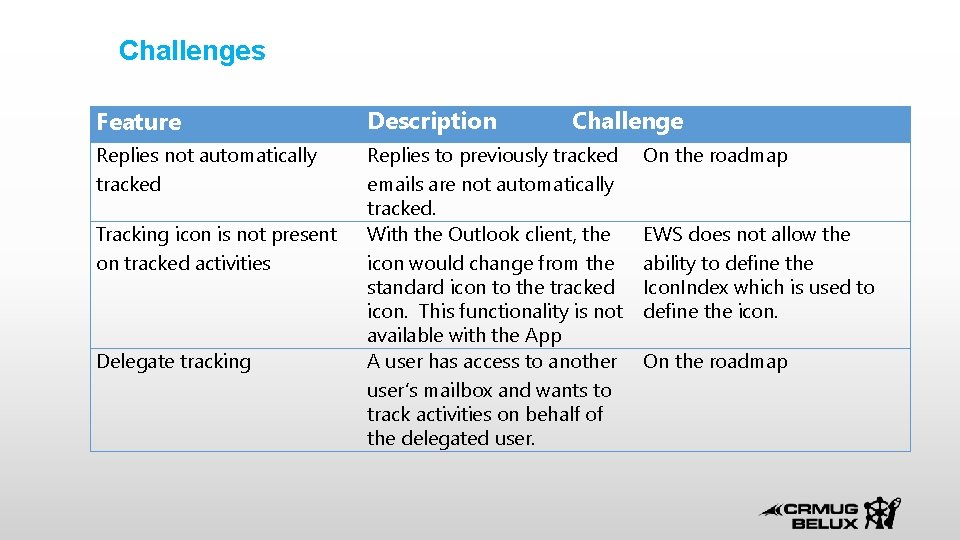 Challenges

| Feature | Description | Challenge |
|---|---|---|
| Replies not automatically tracked | Replies to previously tracked emails are not automatically tracked. | On the roadmap |
| Tracking icon is not present on tracked activities | With the Outlook client, the icon would change from the standard icon to the tracked icon. This functionality is not available with the App | EWS does not allow the ability to define the IconIndex which is used to define the icon. |
| Delegate tracking | A user has access to another user's mailbox and wants to track activities on behalf of the delegated user. | On the roadmap |

CRMUG BELUX